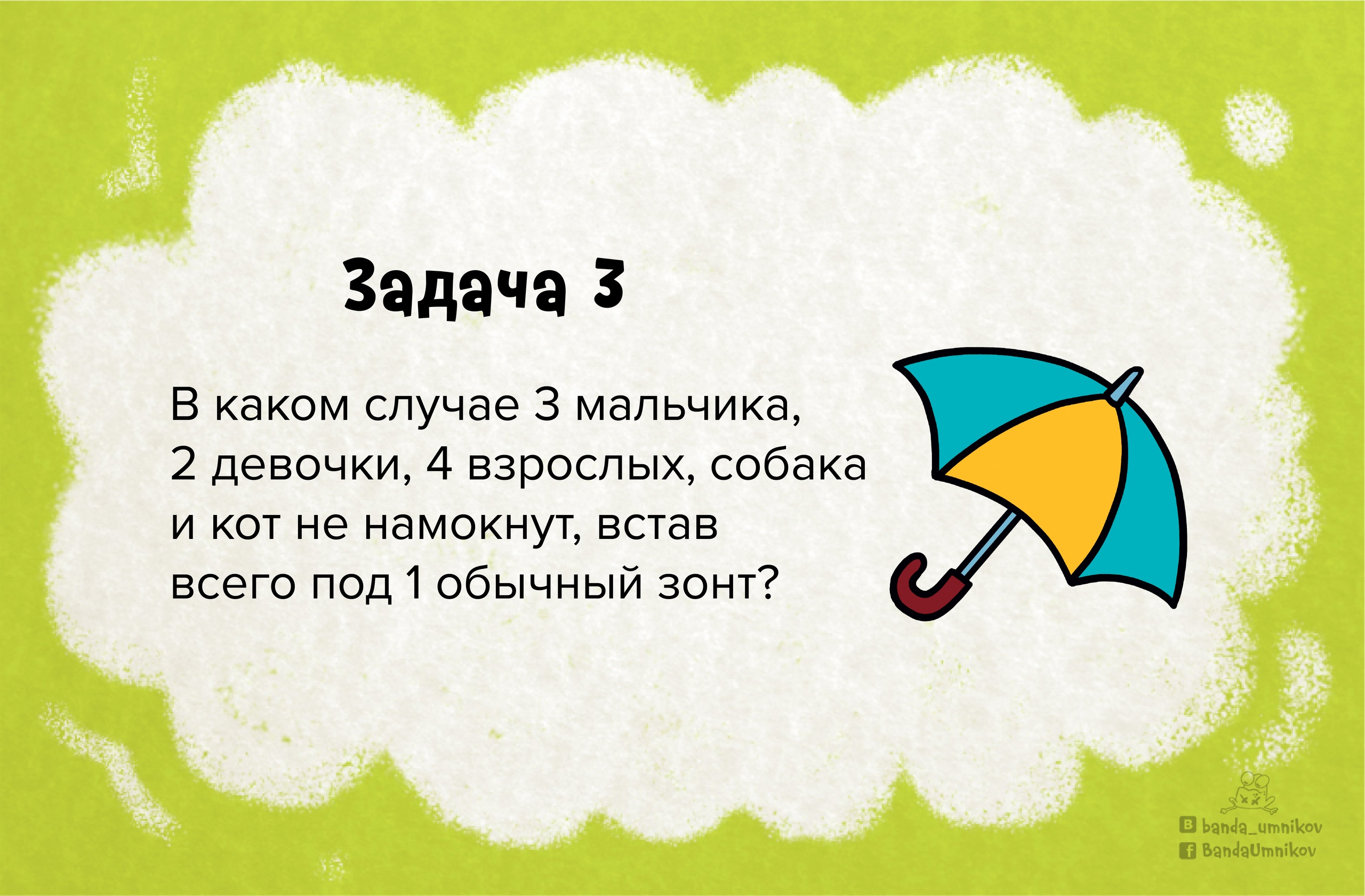 Задача 3

В каком случае 3 мальчика, 2 девочки, 4 взрослых, собака и кот не намокнут, встав всего под 1 обычный зонт?

banda_umnikov
BandaUmnikov